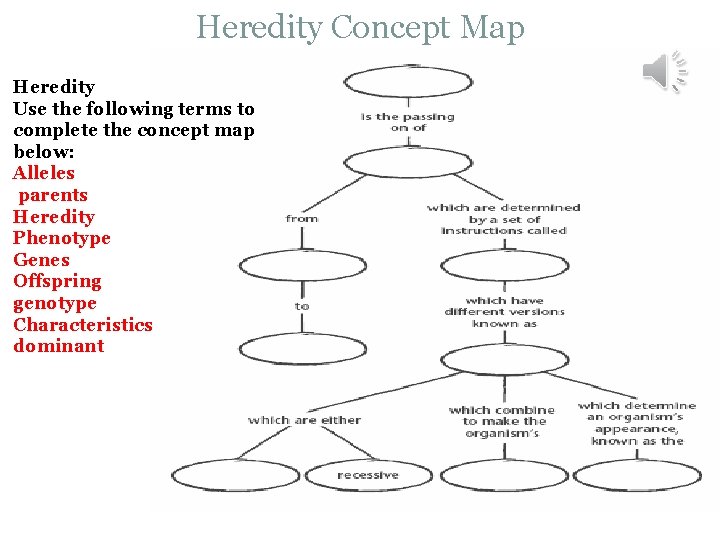 Heredity Concept Map

Heredity
Use the following terms to complete the concept map below:
Alleles
parents
Heredity
Phenotype
Genes
Offspring
genotype
Characteristics
dominant

is the passing on of

from

which are determined by a set of instructions called

to

which have different versions known as

which are either

which combine to make the organism's

which determine an organism's appearance, known as the

recessive